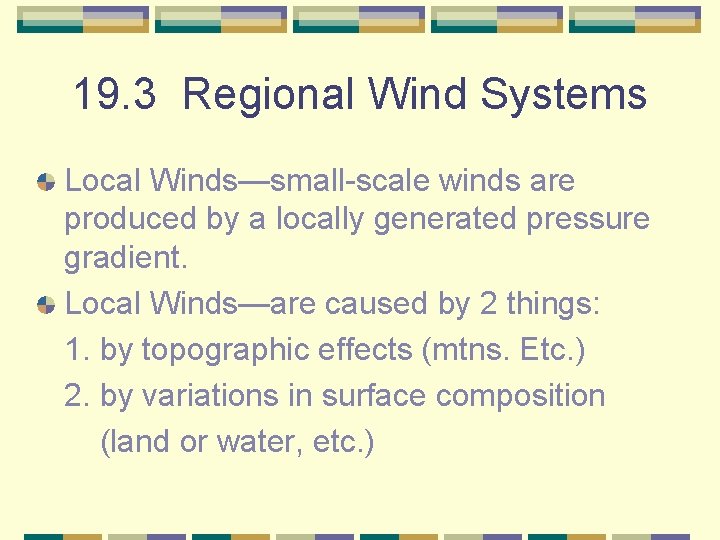 19.3 Regional Wind Systems

Local Winds—small-scale winds are produced by a locally generated pressure gradient.

Local Winds—are caused by 2 things:

1. by topographic effects (mtns. Etc.)

2. by variations in surface composition (land or water, etc.)